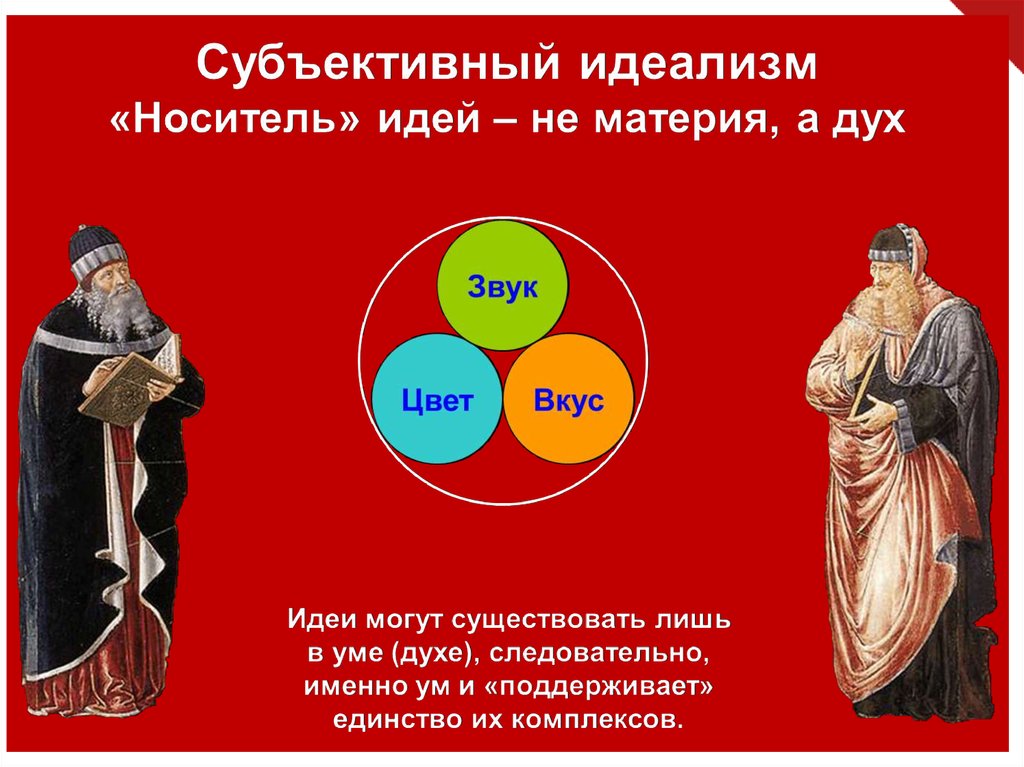 Субъективный идеализм
«Носитель» идей – не материя, а дух

Звук

Цвет

Вкус

Идеи могут существовать лишь в уме (духе), следовательно, именно ум и «поддерживает» единство их комплексов.